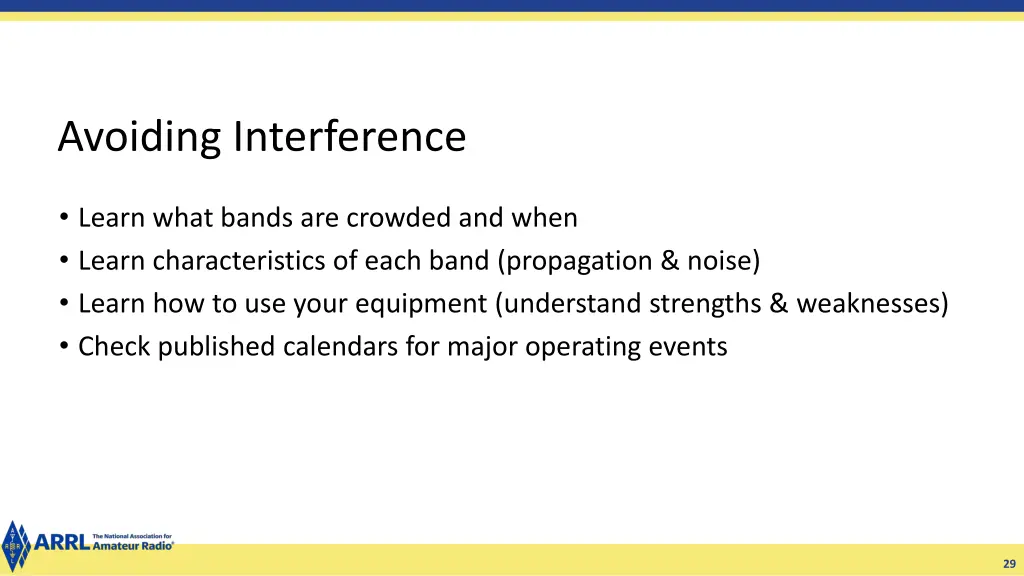 Avoiding Interference

• Learn what bands are crowded and when
• Learn characteristics of each band (propagation & noise)
• Learn how to use your equipment (understand strengths & weaknesses)
• Check published calendars for major operating events

ARRL The National Association for Amateur Radio®

29